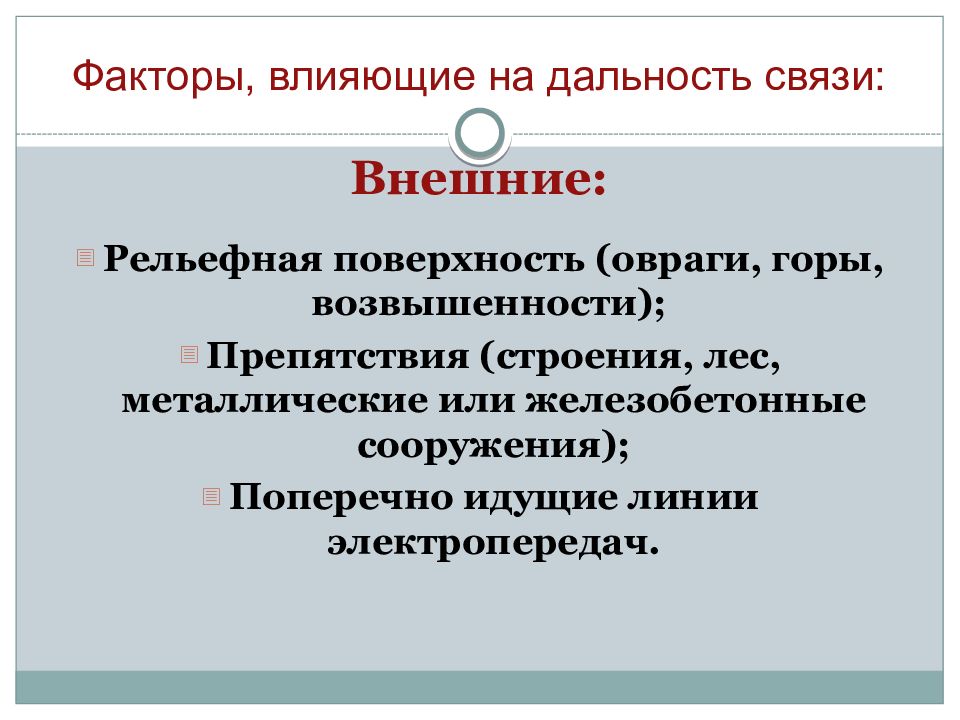 Факторы, влияющие на дальность связи:

Внешние:

Рельефная поверхность (овраги, горы, возвышенности);

Препятствия (строения, лес, металлические или железобетонные сооружения);

Поперечно идущие линии электропередач.